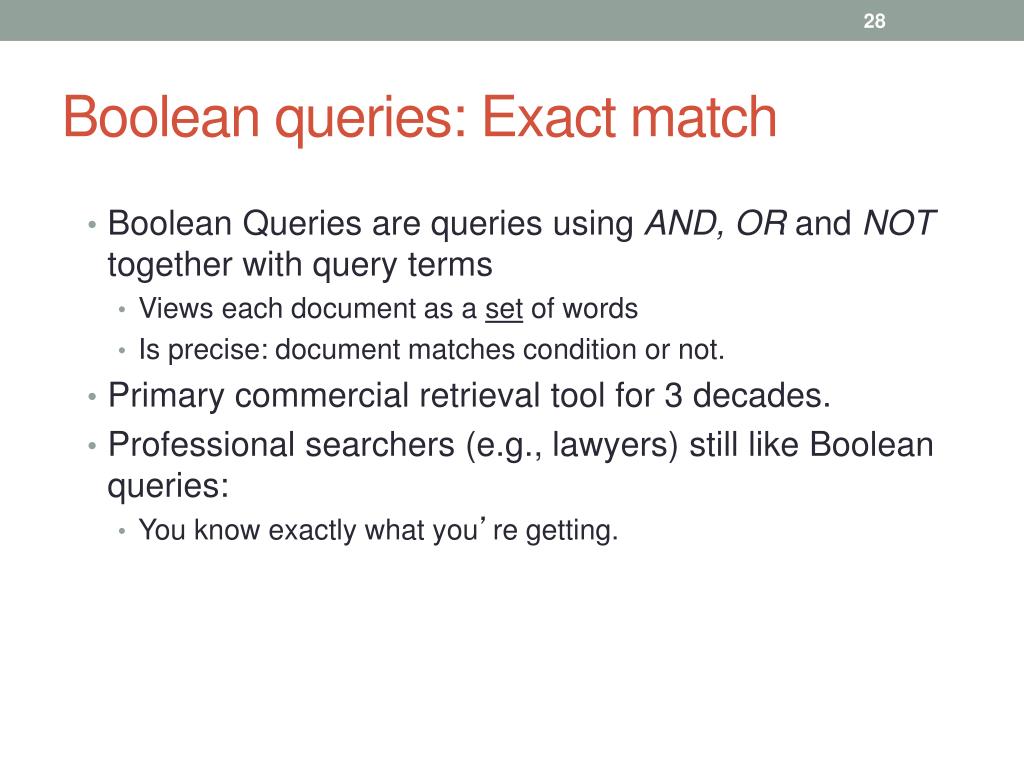 28

Boolean queries: Exact match

• Boolean Queries are queries using AND, OR and NOT together with query terms
  • Views each document as a set of words
  • Is precise: document matches condition or not.
• Primary commercial retrieval tool for 3 decades.
• Professional searchers (e.g., lawyers) still like Boolean queries:
  • You know exactly what you're getting.